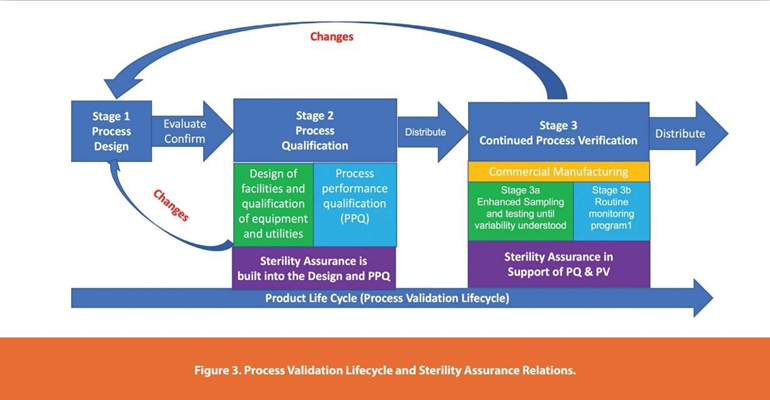 Changes

Stage 1 Process Design

Evaluate Confirm

Changes

Stage 2 Process Qualification

Design of facilities and qualification of equipment and utilities

Process performance qualification (PPQ)

Sterility Assurance is built into the Design and PPQ

Distribute

Stage 3 Continued Process Verification

Commercial Manufacturing

Stage 3a Enhanced Sampling and testing until variability understood

Stage 3b Routine monitoring program1

Sterility Assurance in Support of PQ & PV

Distribute

Product Life Cycle (Process Validation Lifecycle)

Figure 3. Process Validation Lifecycle and Sterility Assurance Relations.